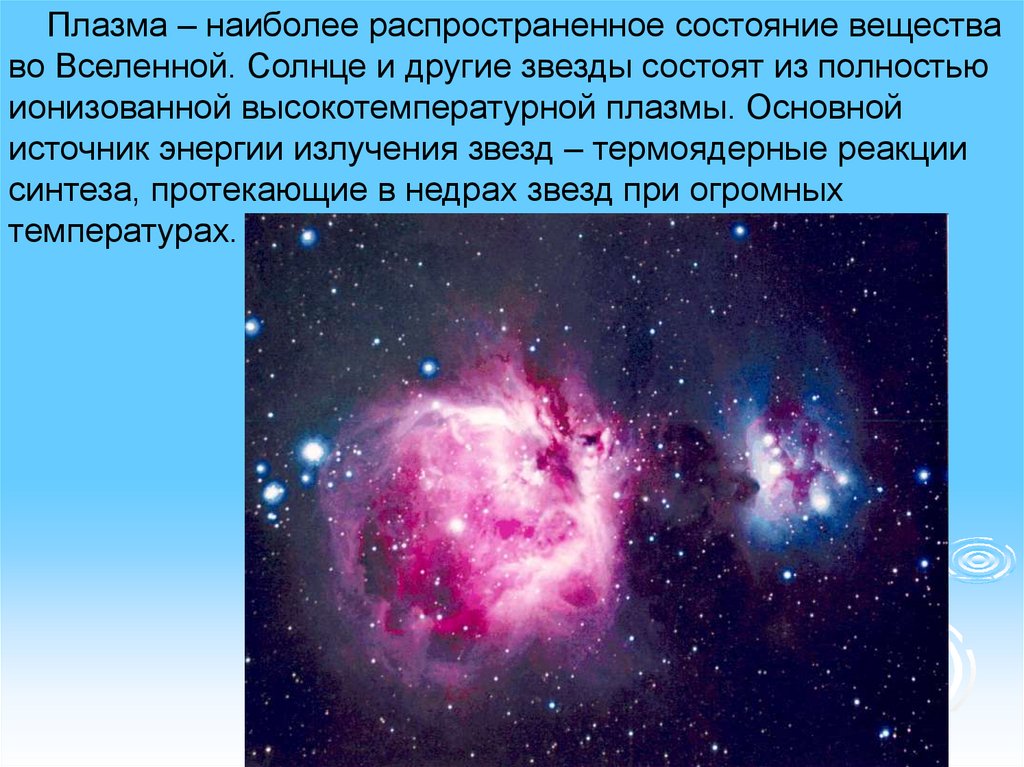 Плазма – наиболее распространенное состояние вещества во Вселенной. Солнце и другие звезды состоят из полностью ионизованной высокотемпературной плазмы. Основной источник энергии излучения звезд – термоядерные реакции синтеза, протекающие в недрах звезд при огромных температурах.